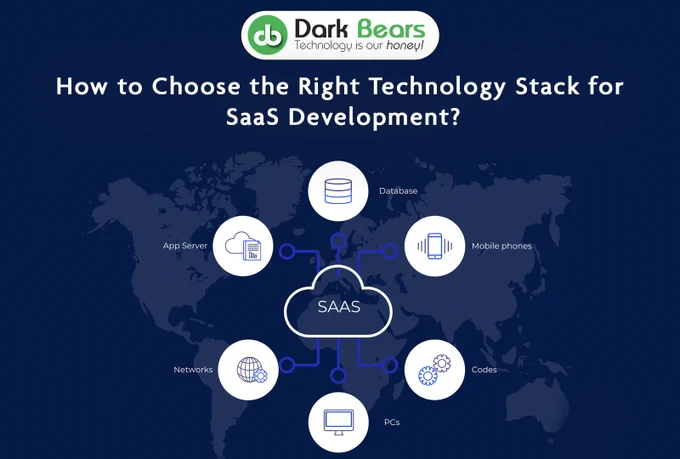 db Dark Bears
Technology is our honey!

How to Choose the Right Technology Stack for SaaS Development?

Database

App Server

Mobile phones

SAAS

Networks

Codes

PCs